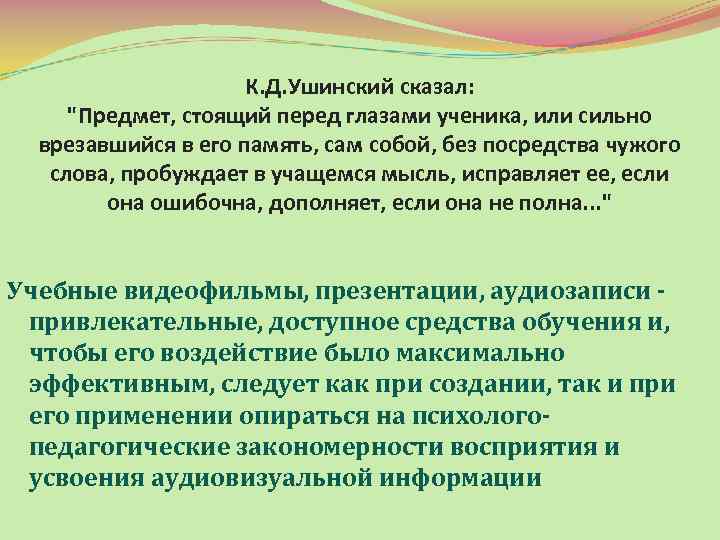 К.Д.Ушинский сказал:
"Предмет, стоящий перед глазами ученика, или сильно врезавшийся в его память, сам собой, без посредства чужого слова, пробуждает в учащемся мысль, исправляет ее, если она ошибочна, дополняет, если она не полна..."

Учебные видеофильмы, презентации, аудиозаписи - привлекательные, доступное средства обучения и, чтобы его воздействие было максимально эффективным, следует как при создании, так и при его применении опираться на психолого-педагогические закономерности восприятия и усвоения аудиовизуальной информации